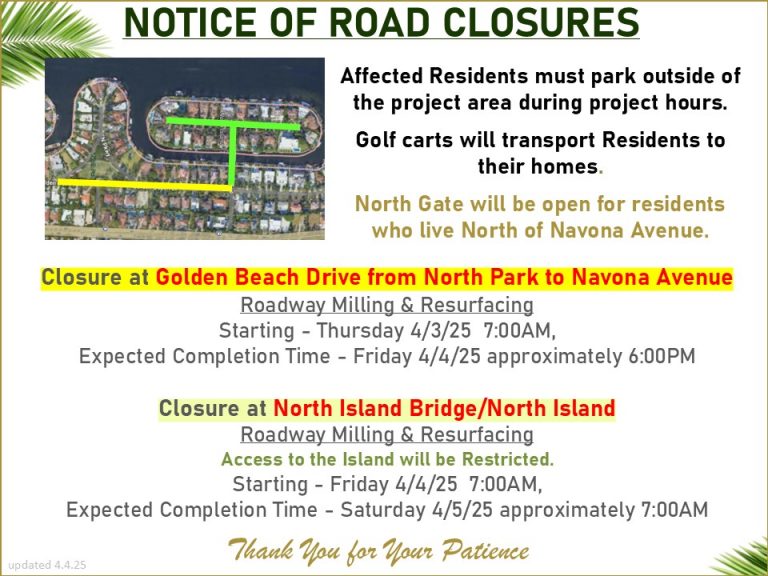 NOTICE OF ROAD CLOSURES

Affected Residents must park outside of the project area during project hours.

Golf carts will transport Residents to their homes.

North Gate will be open for residents who live North of Navona Avenue.

Closure at Golden Beach Drive from North Park to Navona Avenue
Roadway Milling & Resurfacing
Starting - Thursday 4/3/25 7:00AM,
Expected Completion Time - Friday 4/4/25 approximately 6:00PM

Closure at North Island Bridge/North Island
Roadway Milling & Resurfacing
Access to the Island will be Restricted.
Starting - Friday 4/4/25 7:00AM,
Expected Completion Time - Saturday 4/5/25 approximately 7:00AM

Thank You for Your Patience

updated 4.4.25